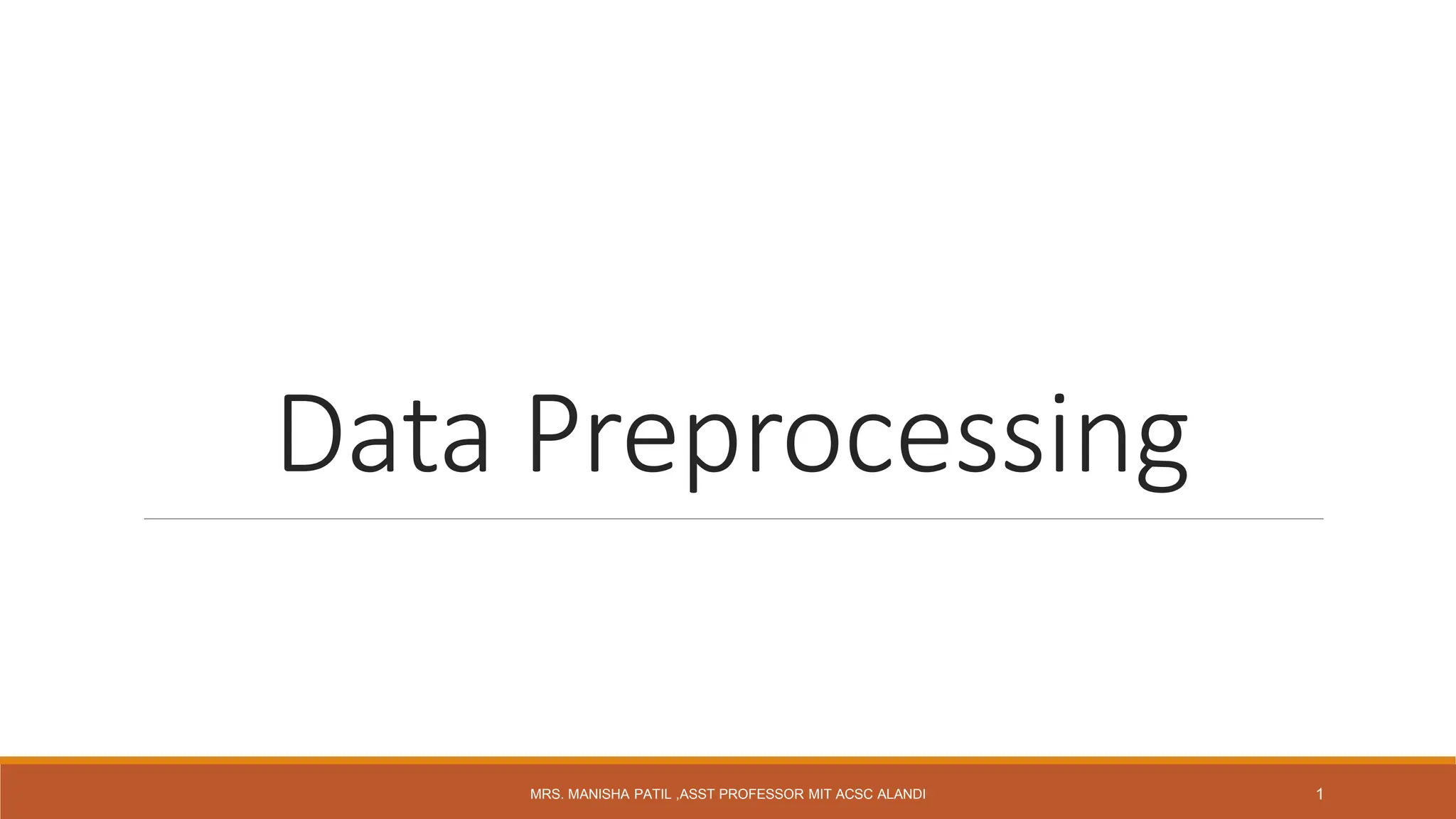 Data Preprocessing

MRS. MANISHA PATIL ,ASST PROFESSOR MIT ACSC ALANDI

1